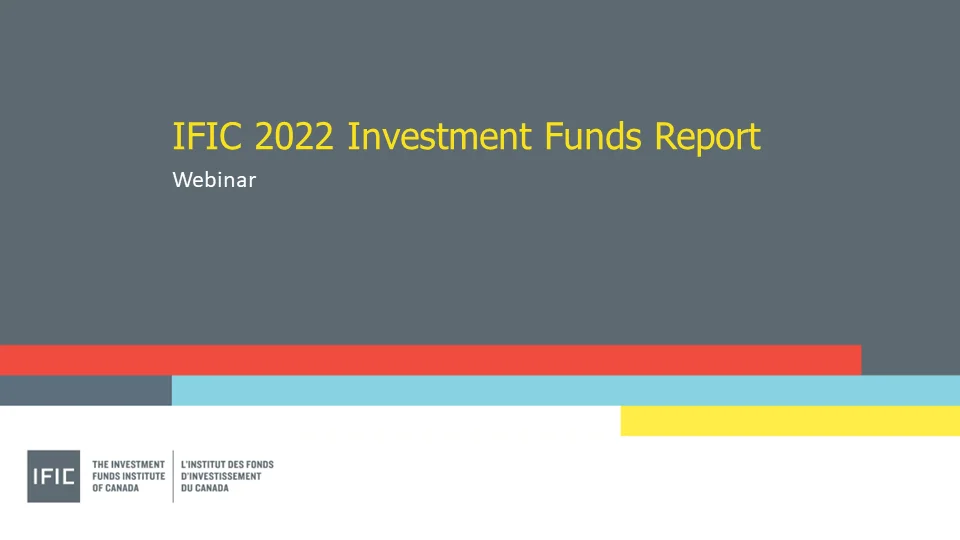 IFIC 2022 Investment Funds Report

Webinar

IFIC

THE INVESTMENT FUNDS INSTITUTE OF CANADA

L'INSTITUT DES FONDS D'INVESTISSEMENT DU CANADA